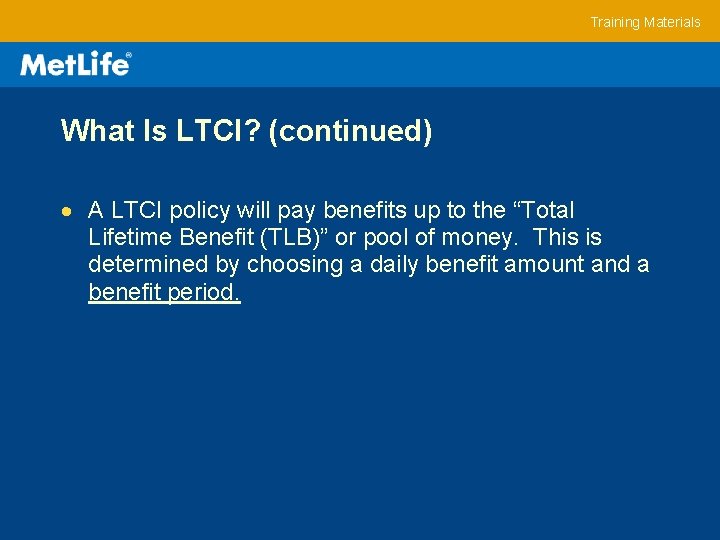 Training Materials

MetLife®

What Is LTCI? (continued)

• A LTCI policy will pay benefits up to the “Total Lifetime Benefit (TLB)” or pool of money. This is determined by choosing a daily benefit amount and a benefit period.